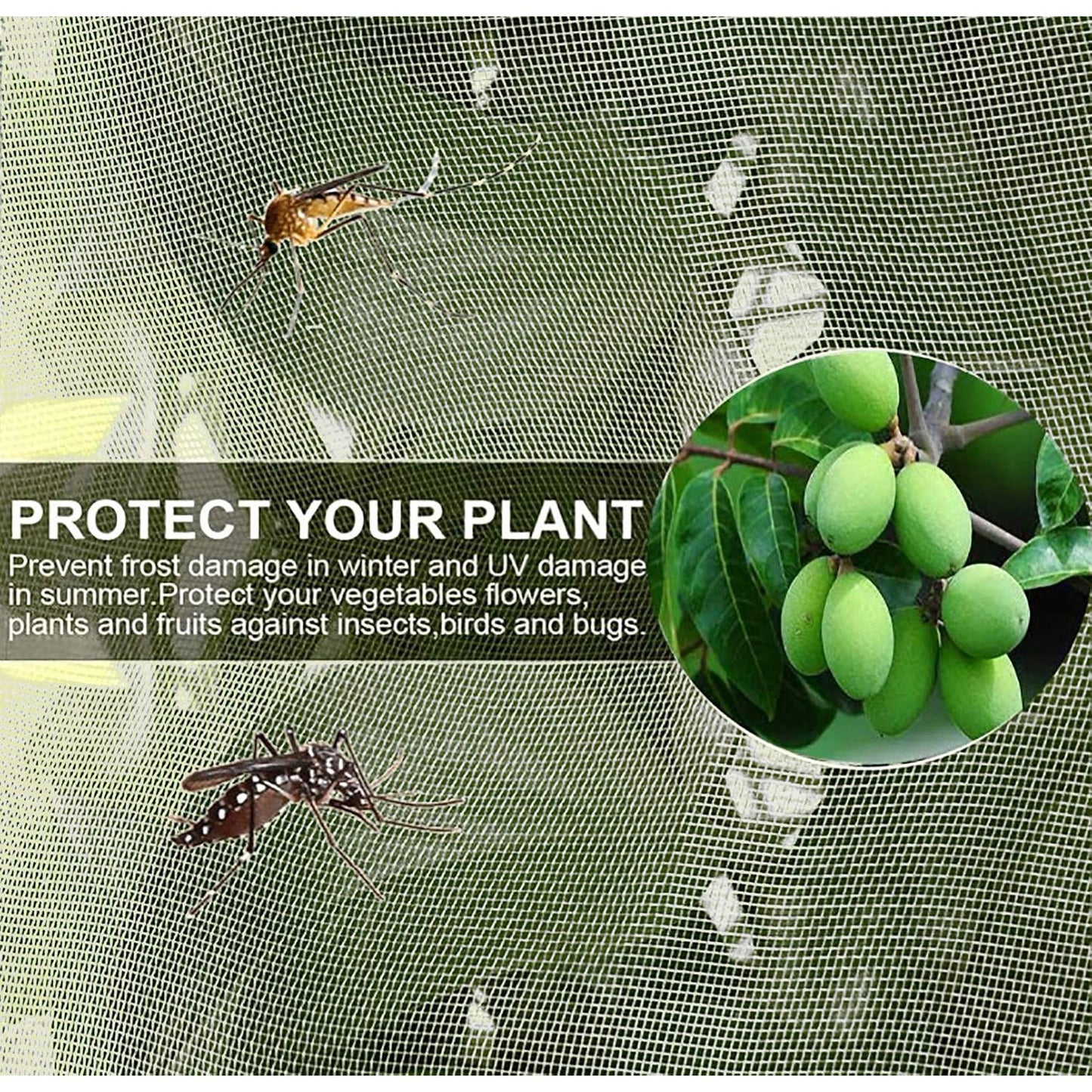 PROTECT YOUR PLANT

Prevent frost damage in winter and UV damage in summer.Protect your vegetables flowers, plants and fruits against insects,birds and bugs.